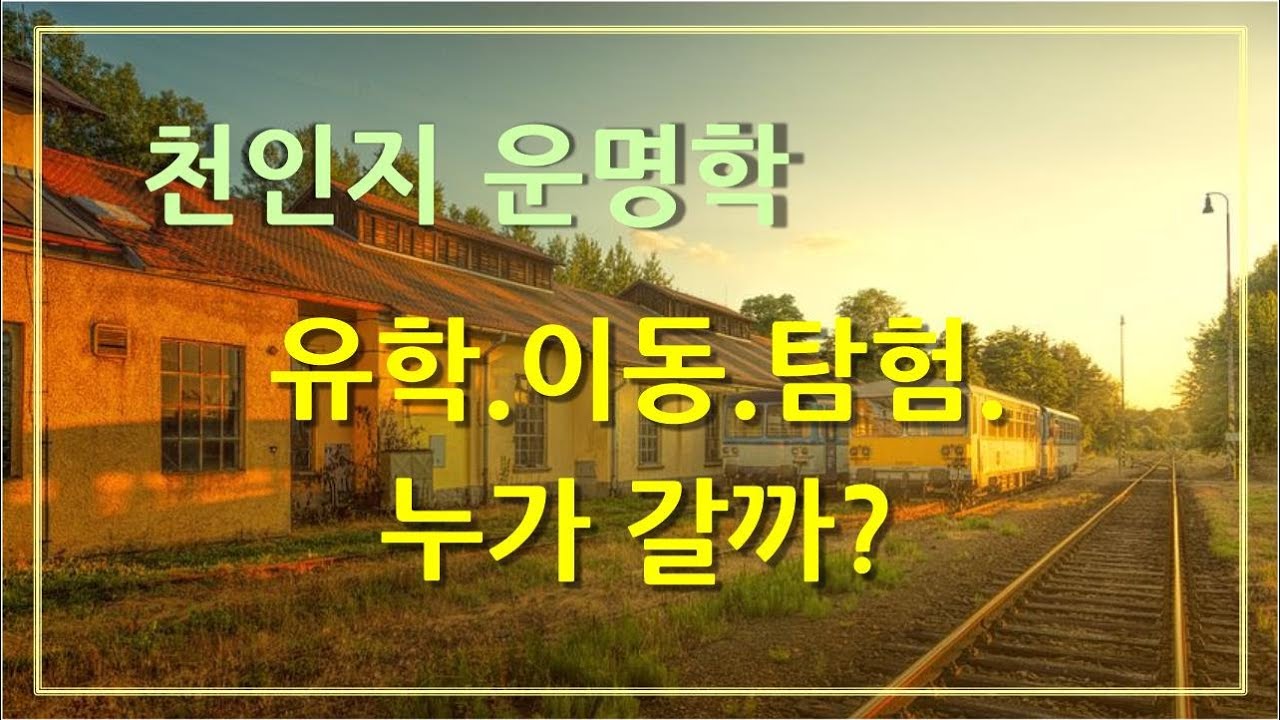 천인지 운명학

유학.이동.탐험.
누가 갈까?